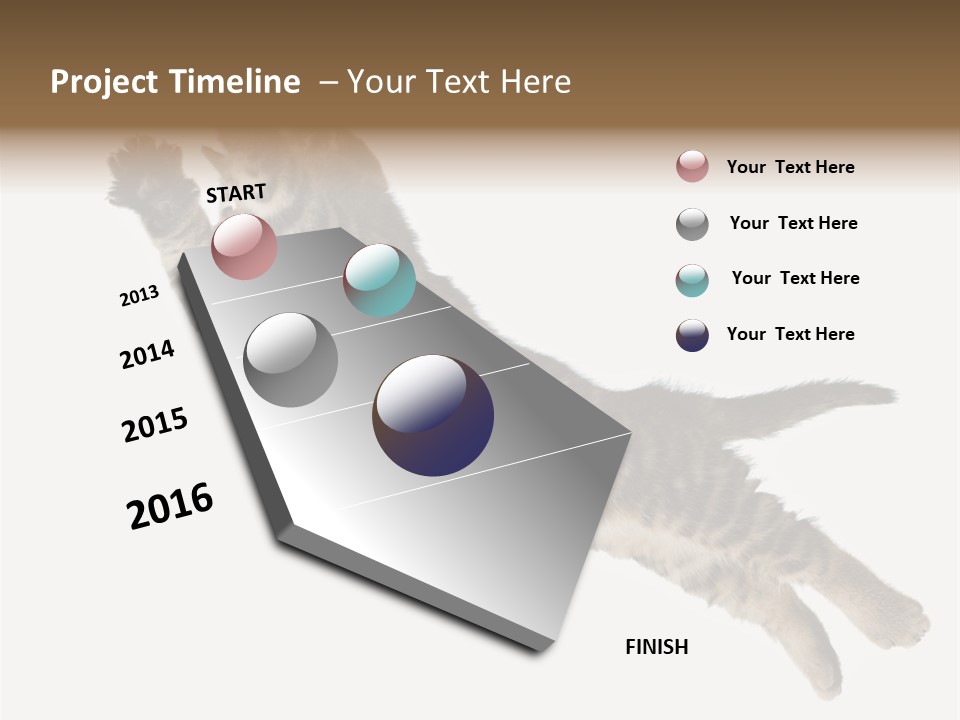 Project Timeline – Your Text Here

START

2013

2014

2015

2016

FINISH

Your Text Here

Your Text Here

Your Text Here

Your Text Here